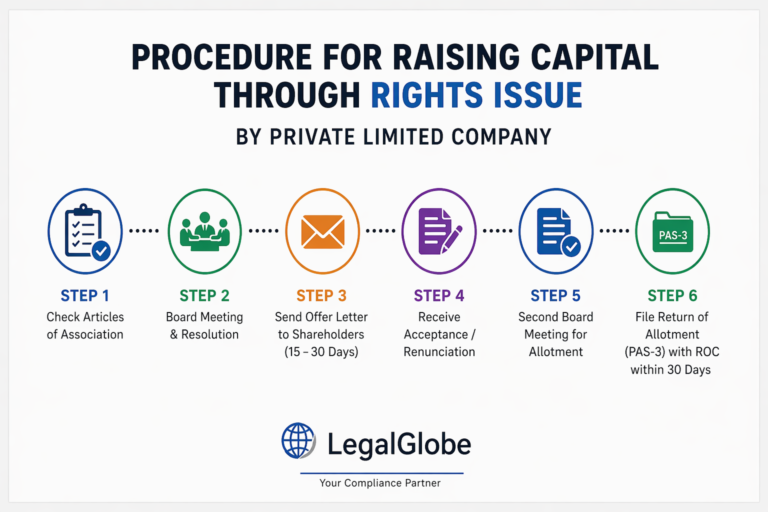 PROCEDURE FOR RAISING CAPITAL THROUGH RIGHTS ISSUE

BY PRIVATE LIMITED COMPANY

STEP 1
Check Articles of Association

STEP 2
Board Meeting & Resolution

STEP 3
Send Offer Letter to Shareholders (15 – 30 Days)

STEP 4
Receive Acceptance / Renunciation

STEP 5
Second Board Meeting for Allotment

PAS-3

STEP 6
File Return of Allotment (PAS-3) with ROC within 30 Days

LegalGlobe

Your Compliance Partner